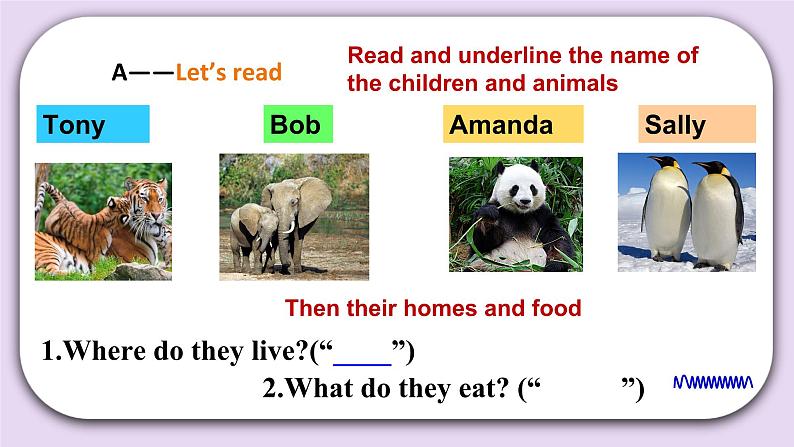 A——Let's read

Read and underline the name of the children and animals

Tony

Bob

Amanda

Sally

Then their homes and food

1.Where do they live?("____")

2.What do they eat? ("        ")